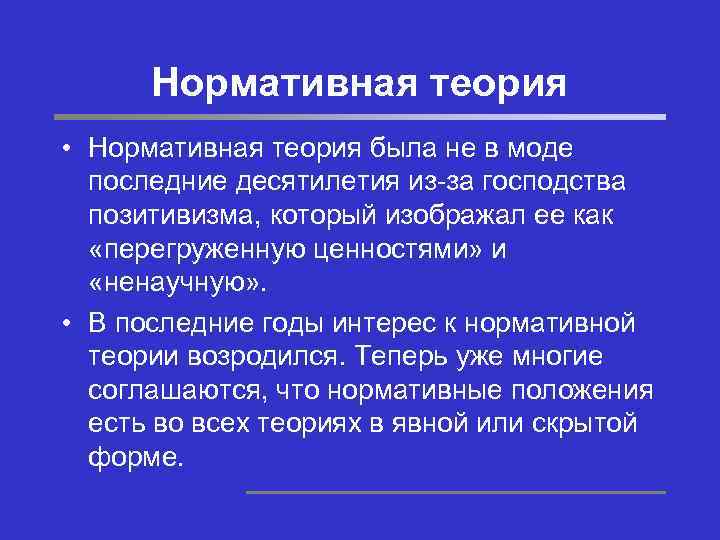 Нормативная теория

• Нормативная теория была не в моде последние десятилетия из-за господства позитивизма, который изображал ее как «перегруженную ценностями» и «ненаучную».

• В последние годы интерес к нормативной теории возродился. Теперь уже многие соглашаются, что нормативные положения есть во всех теориях в явной или скрытой форме.